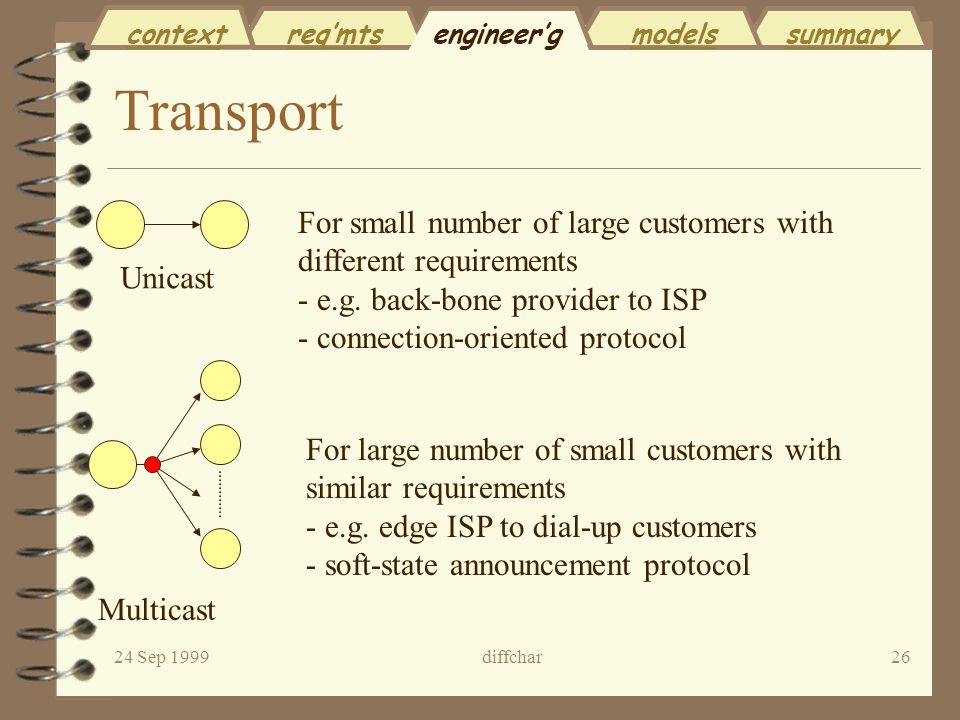 context req'mts engineer'g models summary

Transport

Unicast

For small number of large customers with different requirements
- e.g. back-bone provider to ISP
- connection-oriented protocol

Multicast

For large number of small customers with similar requirements
- e.g. edge ISP to dial-up customers
- soft-state announcement protocol

24 Sep 1999 diffchar 26